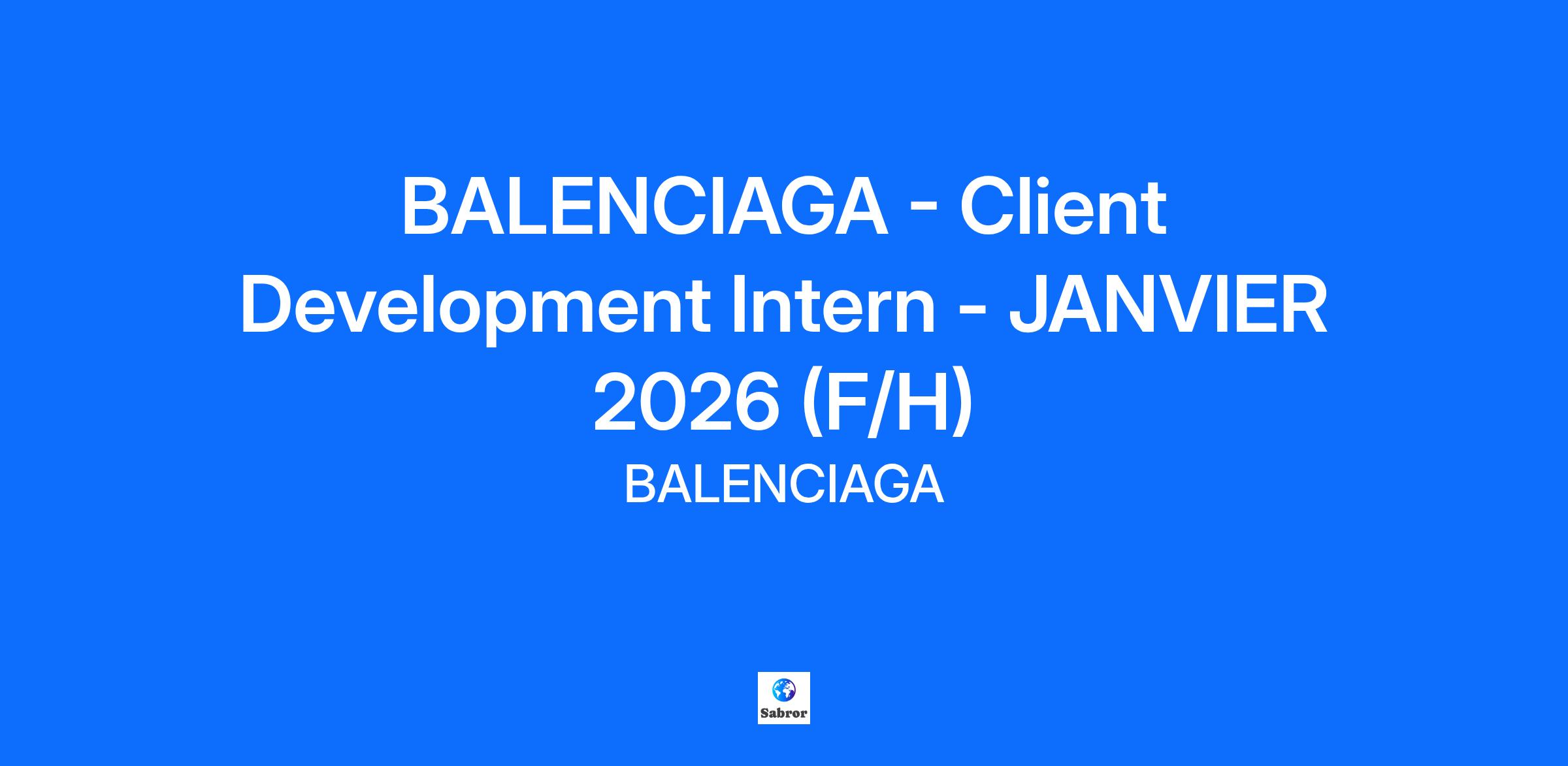 BALENCIAGA - Client Development Intern - JANVIER 2026 (F/H)

BALENCIAGA

Sabror